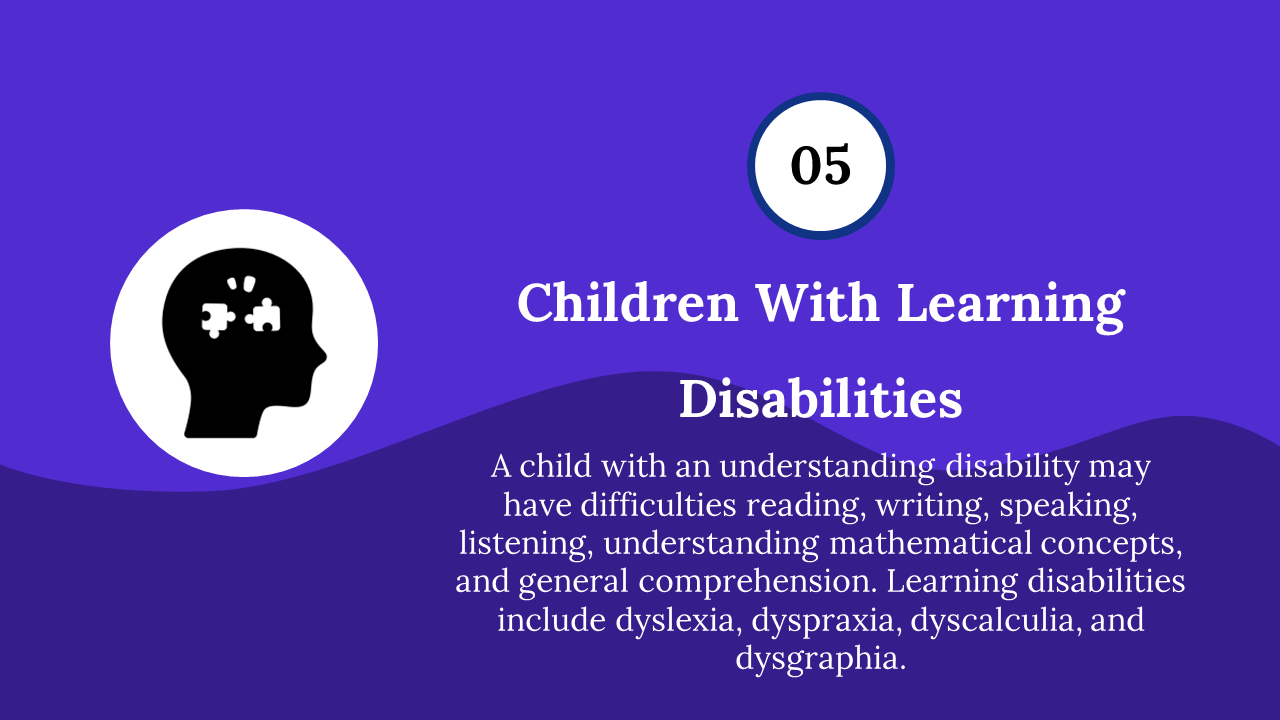 05

Children With Learning Disabilities

A child with an understanding disability may have difficulties reading, writing, speaking, listening, understanding mathematical concepts, and general comprehension. Learning disabilities include dyslexia, dyspraxia, dyscalculia, and dysgraphia.